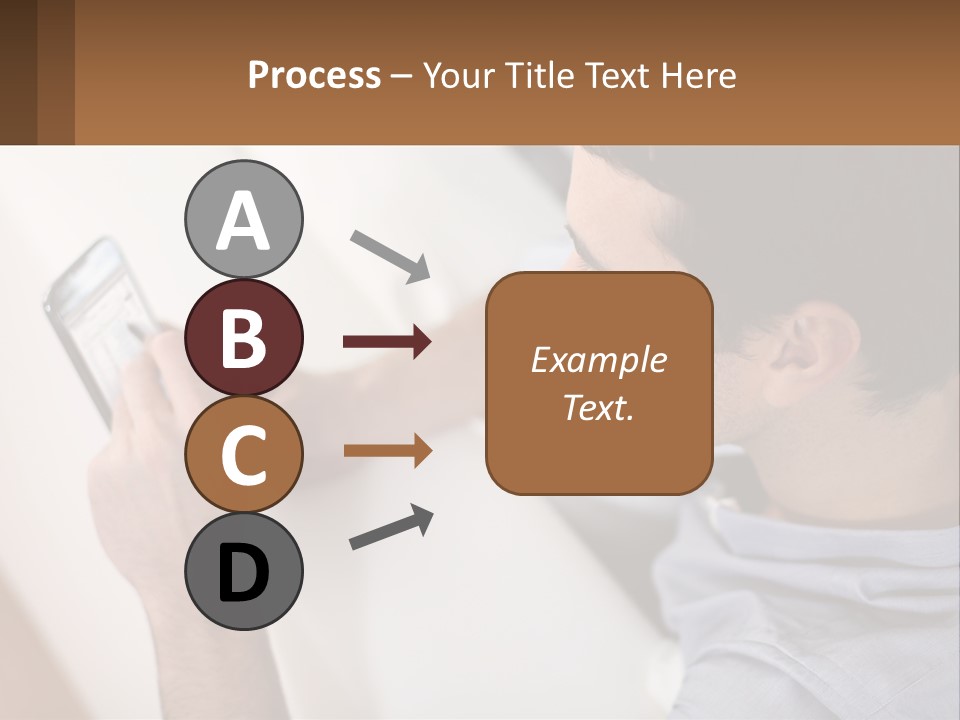 Process – Your Title Text Here

A
B
C
D

Example Text.